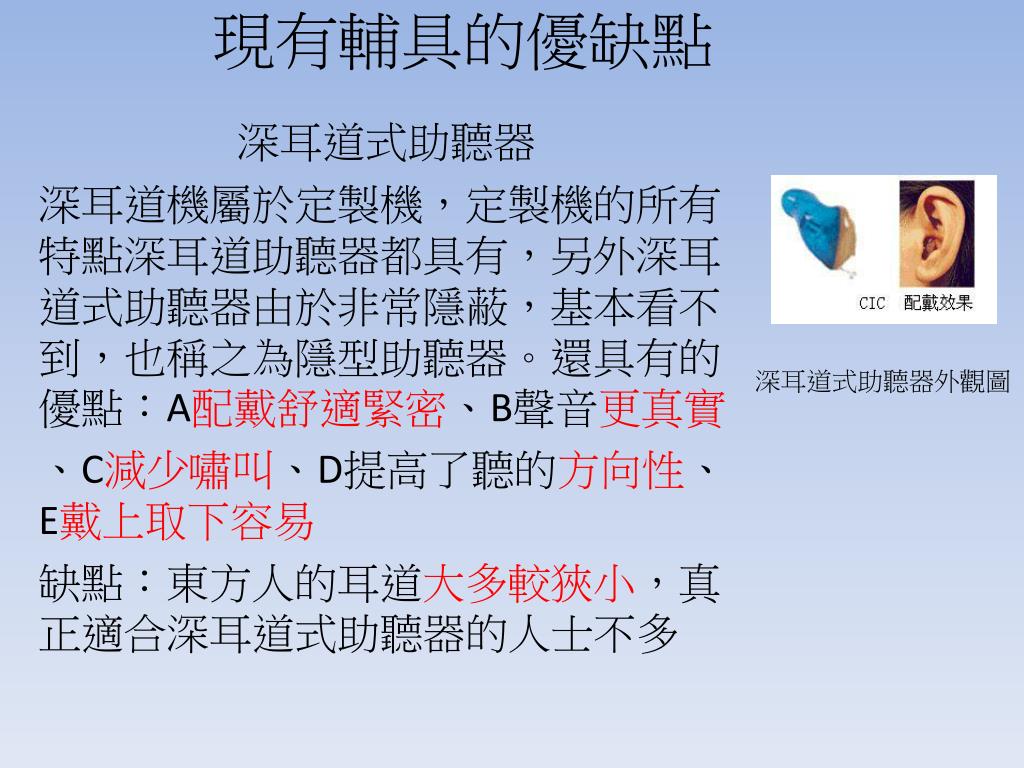 現有輔具的優缺點

深耳道式助聽器

深耳道機屬於定製機，定製機的所有特點深耳道助聽器都具有，另外深耳道式助聽器由於非常隱蔽，基本看不到，也稱之為隱型助聽器。還具有的優點：A配戴舒適緊密、B聲音更真實、C減少嘯叫、D提高了聽的方向性、E戴上取下容易

缺點：東方人的耳道大多較狹小，真正適合深耳道式助聽器的人士不多

CIC 配戴效果

深耳道式助聽器外觀圖